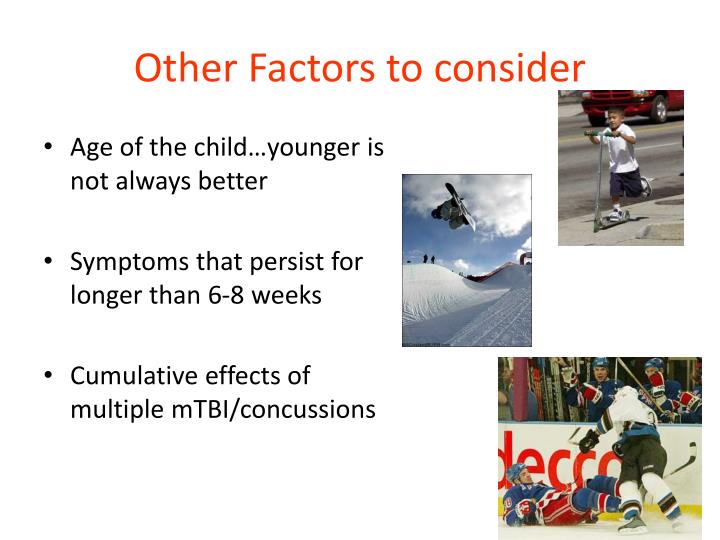 Other Factors to consider

• Age of the child…younger is not always better

• Symptoms that persist for longer than 6-8 weeks

• Cumulative effects of multiple mTBI/concussions

decco